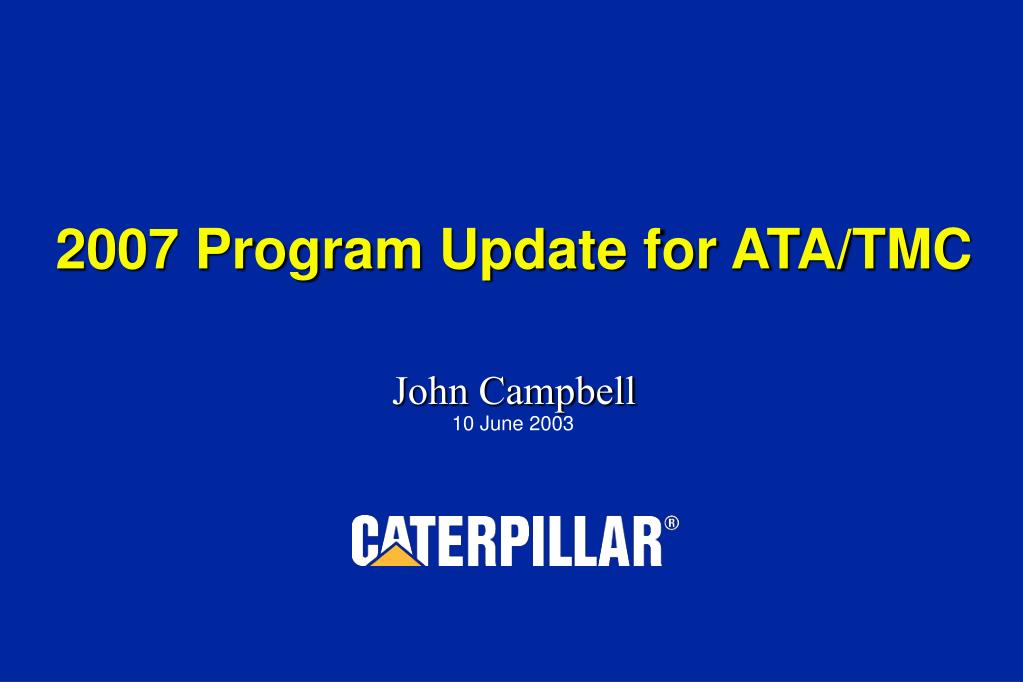 2007 Program Update for ATA/TMC

John Campbell
10 June 2003

CATERPILLAR®